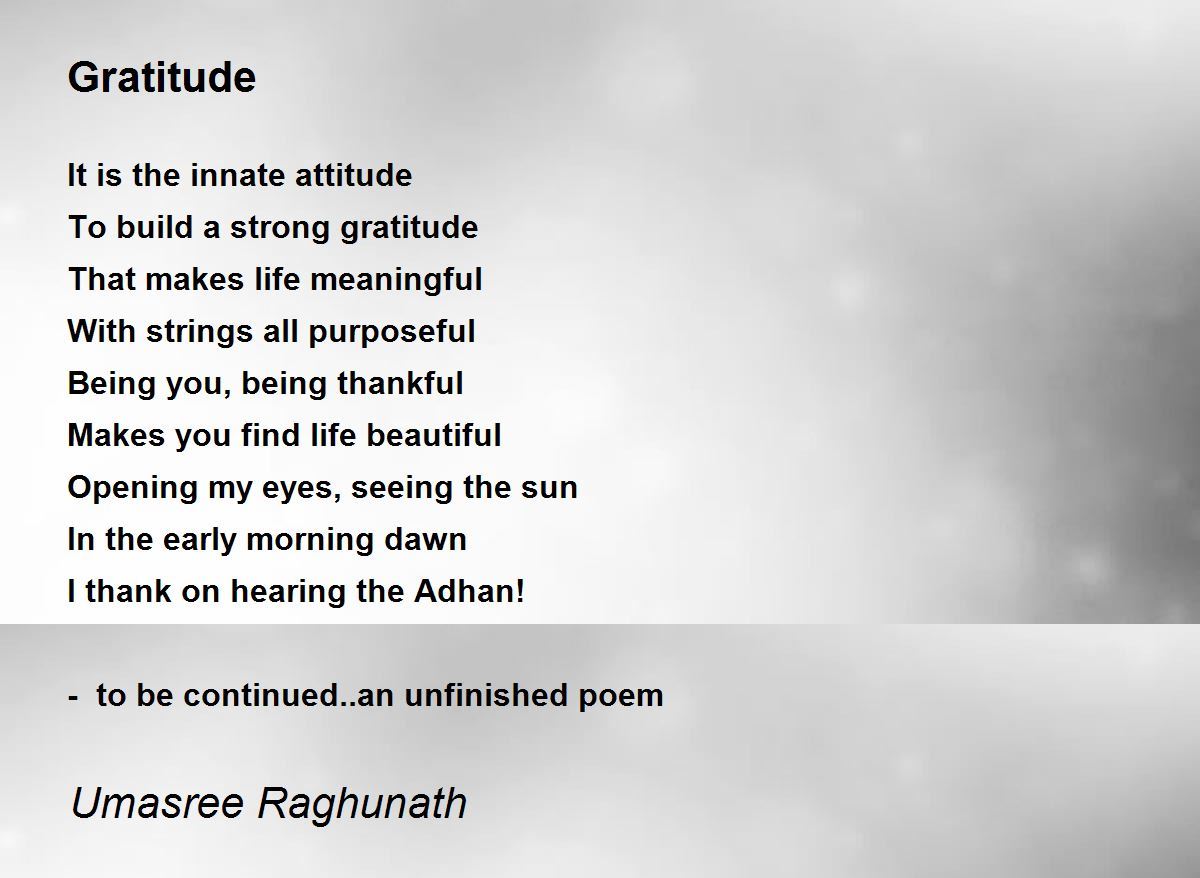 Gratitude

It is the innate attitude
To build a strong gratitude
That makes life meaningful
With strings all purposeful
Being you, being thankful
Makes you find life beautiful
Opening my eyes, seeing the sun
In the early morning dawn
I thank on hearing the Adhan!

- to be continued..an unfinished poem

Umasree Raghunath